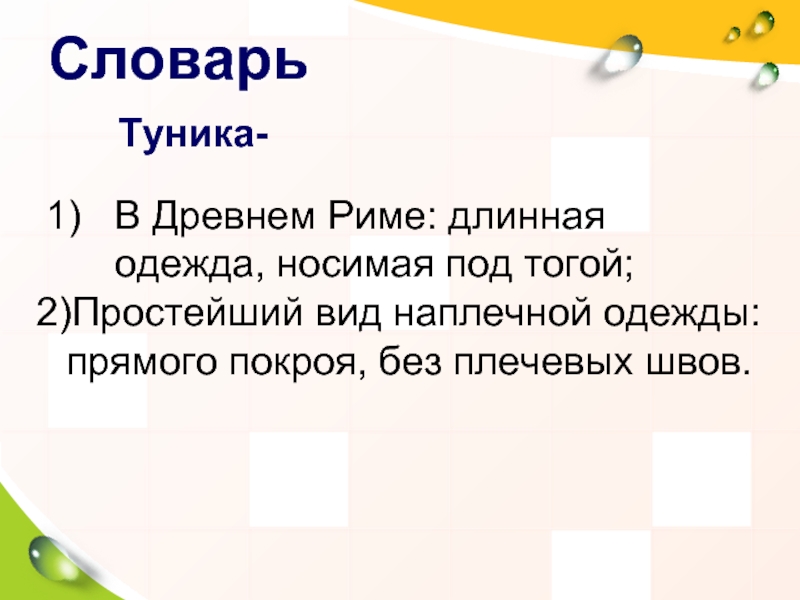 Словарь

Туника-

1) В Древнем Риме: длинная одежда, носимая под тогой;

2)Простейший вид наплечной одежды: прямого покроя, без плечевых швов.